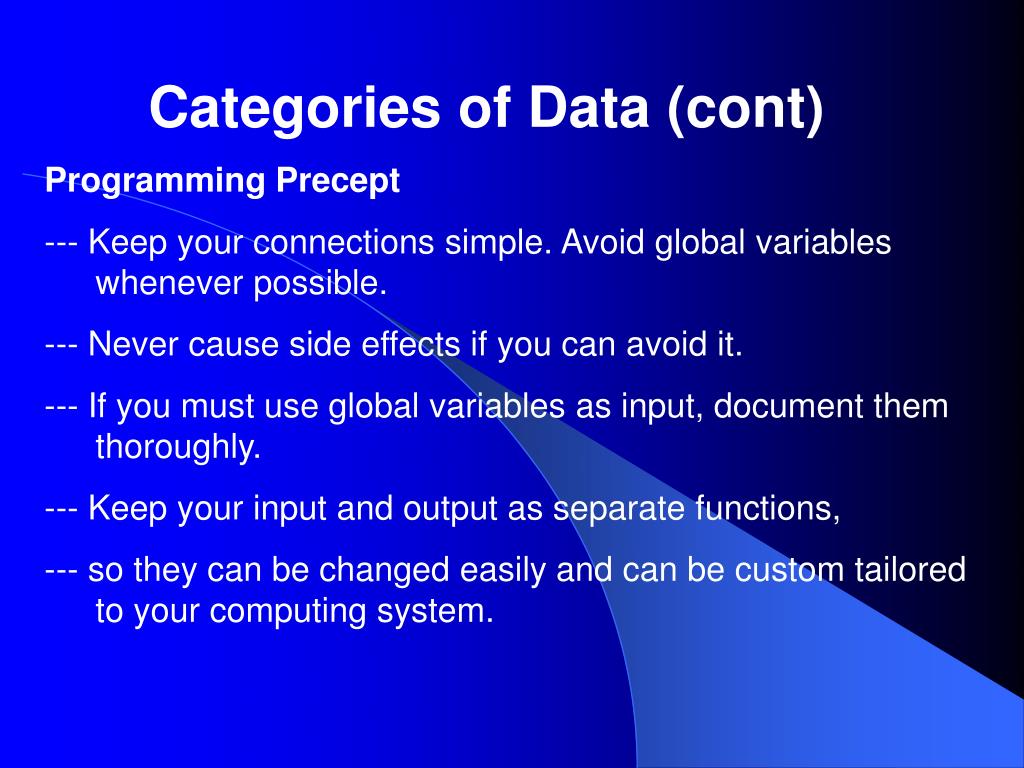 Categories of Data (cont)

Programming Precept

--- Keep your connections simple. Avoid global variables whenever possible.

--- Never cause side effects if you can avoid it.

--- If you must use global variables as input, document them thoroughly.

--- Keep your input and output as separate functions,

--- so they can be changed easily and can be custom tailored to your computing system.